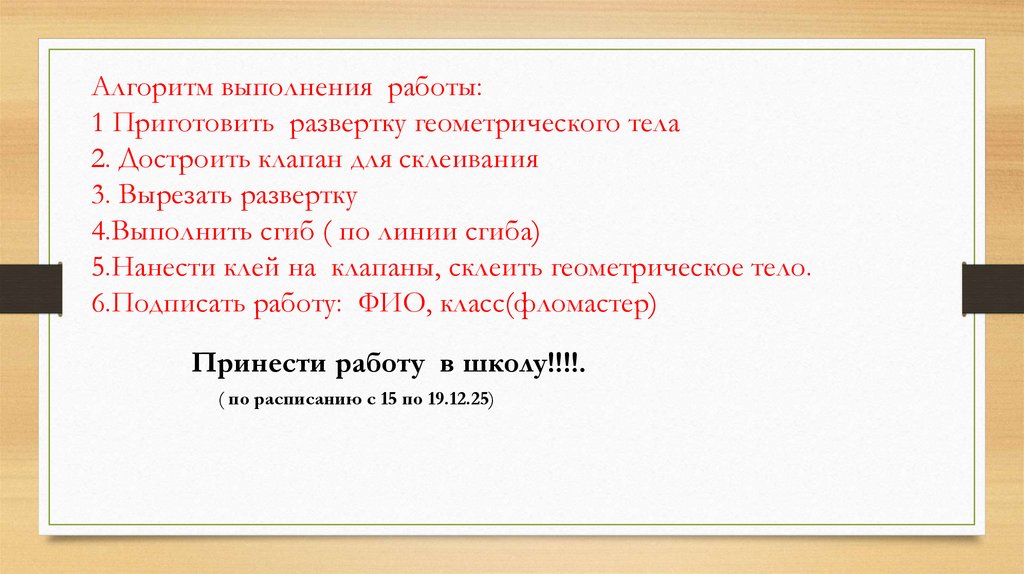 Алгоритм выполнения работы:
1 Приготовить развертку геометрического тела
2. Достроить клапан для склеивания
3. Вырезать развертку
4.Выполнить сгиб ( по линии сгиба)
5.Нанести клей на клапаны, склеить геометрическое тело.
6.Подписать работу: ФИО, класс(фломастер)

Принести работу в школу!!!!.
( по расписанию с 15 по 19.12.25)